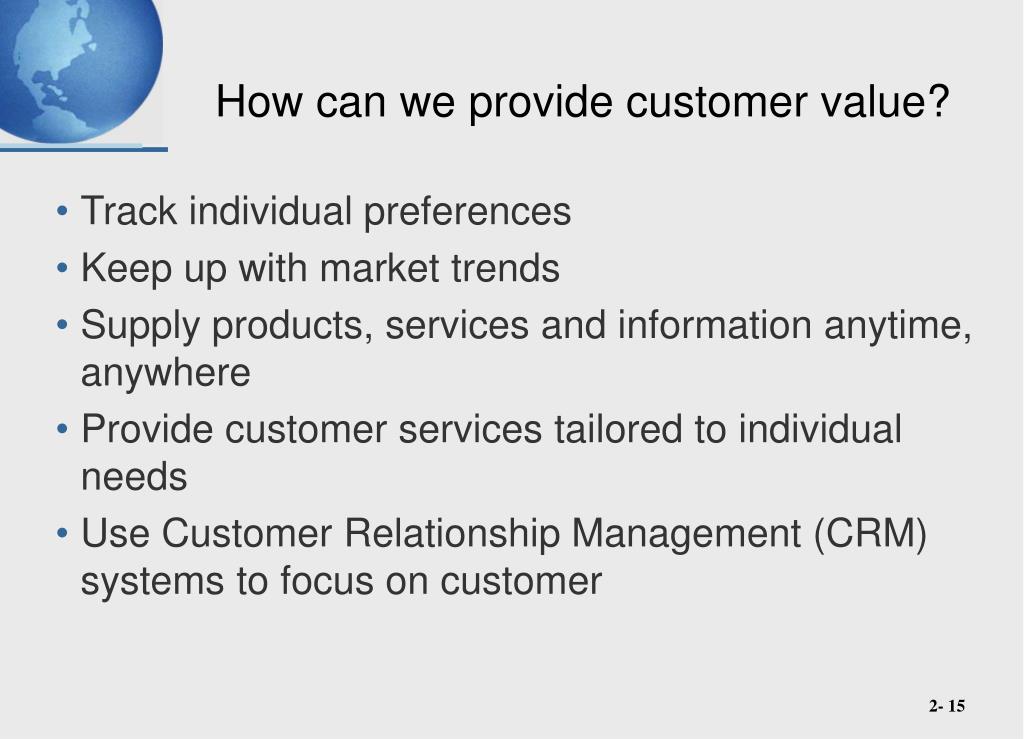 How can we provide customer value?

• Track individual preferences
• Keep up with market trends
• Supply products, services and information anytime, anywhere
• Provide customer services tailored to individual needs
• Use Customer Relationship Management (CRM) systems to focus on customer

2- 15